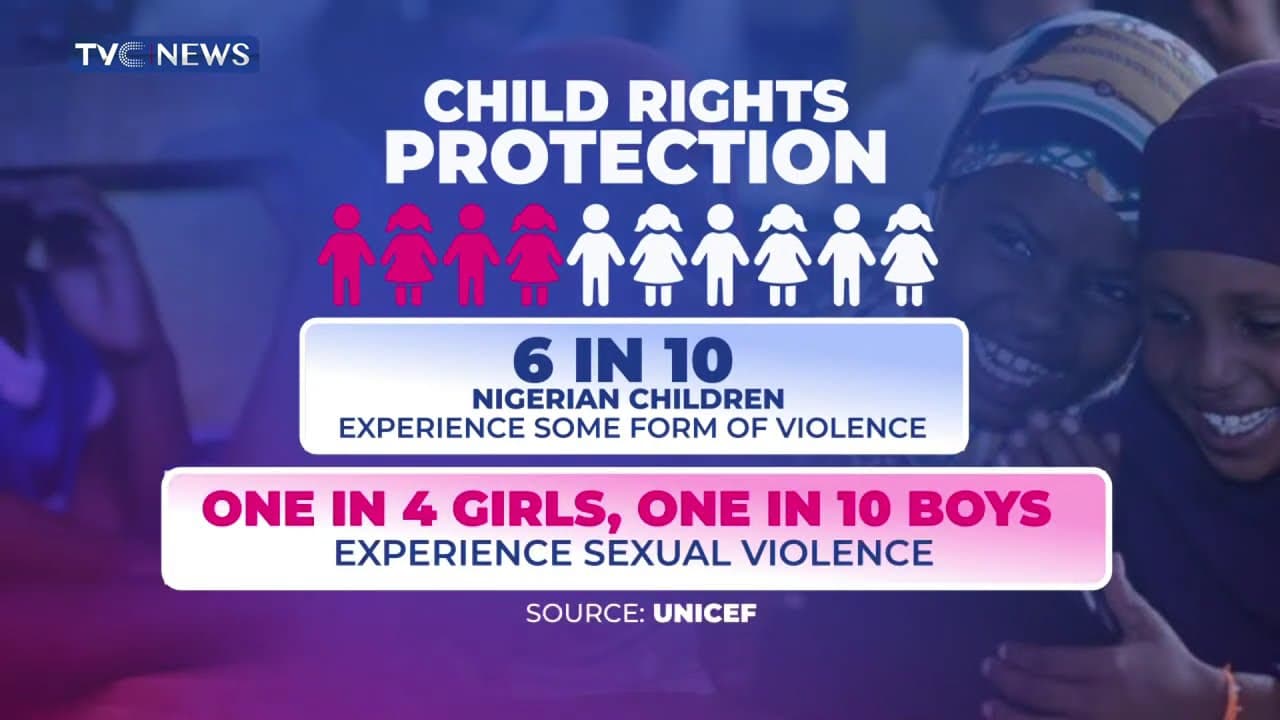 TVC NEWS

CHILD RIGHTS PROTECTION

6 IN 10
NIGERIAN CHILDREN
EXPERIENCE SOME FORM OF VIOLENCE

ONE IN 4 GIRLS, ONE IN 10 BOYS
EXPERIENCE SEXUAL VIOLENCE

SOURCE: UNICEF